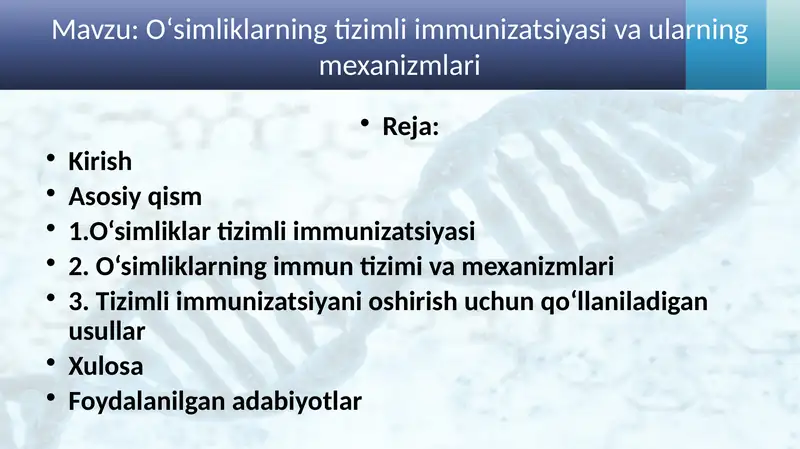 Mavzu: O‘simliklarning tizimli immunizatsiyasi va ularning mexanizmlari

• Reja:

• Kirish
• Asosiy qism
• 1.O‘simliklar tizimli immunizatsiyasi
• 2. O‘simliklarning immun tizimi va mexanizmlari
• 3. Tizimli immunizatsiyani oshirish uchun qo‘llaniladigan usullar
• Xulosa
• Foydalanilgan adabiyotlar